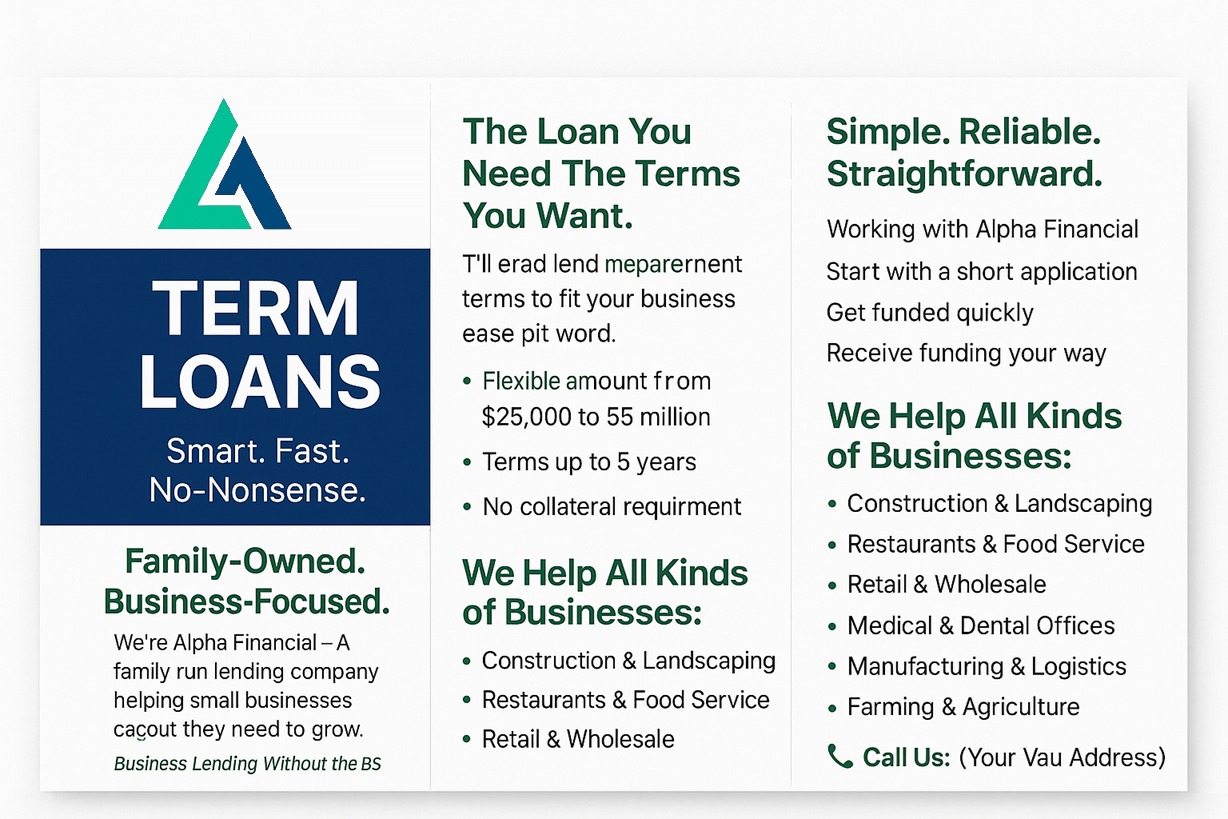 TERM LOANS

Smart. Fast. No-Nonsense.

Family-Owned. Business-Focused.

We're Alpha Financial – A family run lending company helping small businesses caçout they need to grow.

Business Lending Without the BS

The Loan You Need The Terms You Want.

T'll erad lend meparernent terms to fit your business ease pit word.

• Flexible amount from $25,000 to 55 million
• Terms up to 5 years
• No collateral requirment

We Help All Kinds of Businesses:

• Construction & Landscaping
• Restaurants & Food Service
• Retail & Wholesale

Simple. Reliable. Straightforward.

Working with Alpha Financial
Start with a short application
Get funded quickly
Receive funding your way

We Help All Kinds of Businesses:

• Construction & Landscaping
• Restaurants & Food Service
• Retail & Wholesale
• Medical & Dental Offices
• Manufacturing & Logistics
• Farming & Agriculture

Call Us: (Your Vau Address)